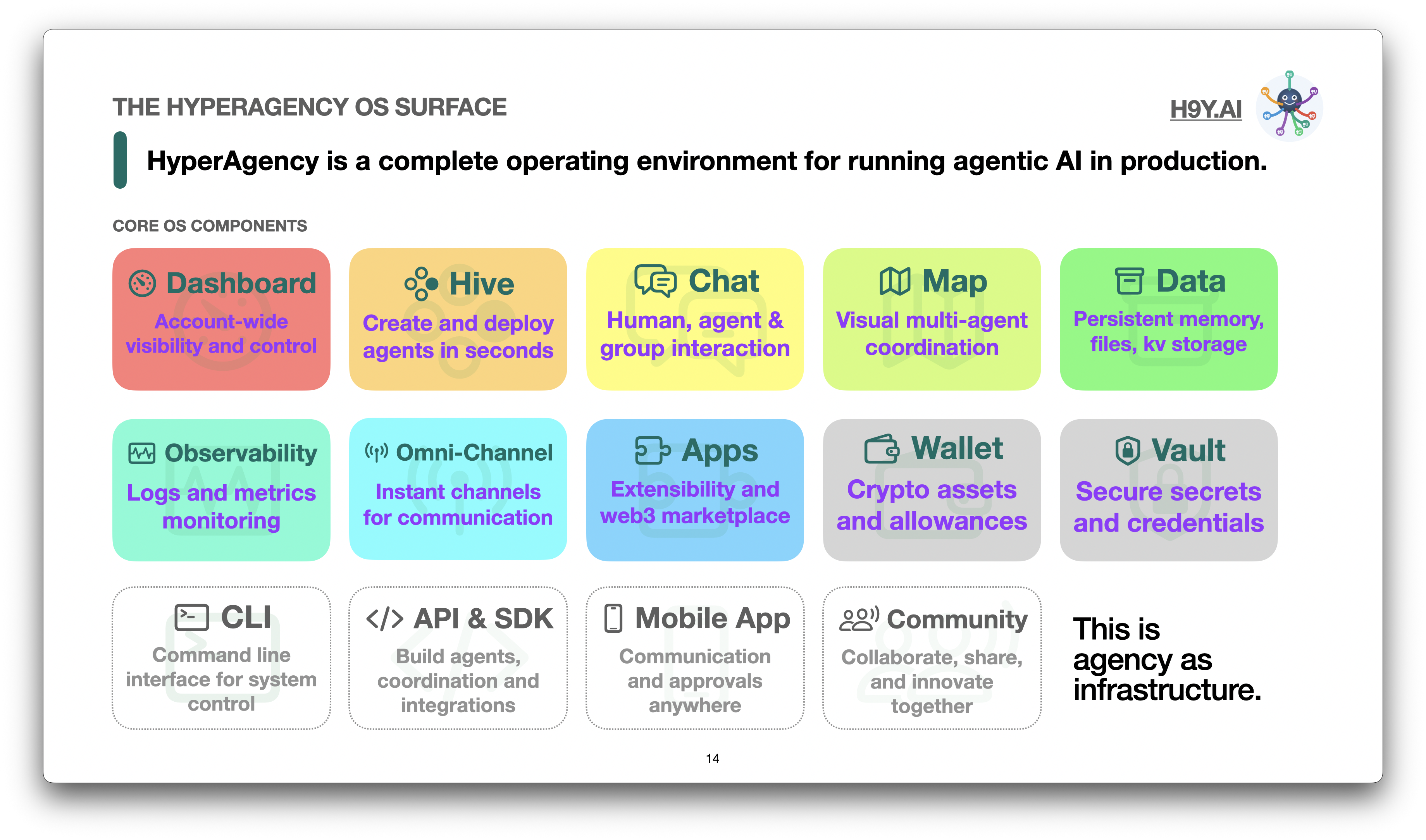 THE HYPERAGENCY OS SURFACE

H9Y.AI

HyperAgency is a complete operating environment for running agentic AI in production.

CORE OS COMPONENTS

Dashboard
Account-wide visibility and control

Hive
Create and deploy agents in seconds

Chat
Human, agent & group interaction

Map
Visual multi-agent coordination

Data
Persistent memory, files, kv storage

Observability
Logs and metrics monitoring

Omni-Channel
Instant channels for communication

Apps
Extensibility and web3 marketplace

Wallet
Crypto assets and allowances

Vault
Secure secrets and credentials

CLI
Command line interface for system control

API & SDK
Build agents, coordination and integrations

Mobile App
Communication and approvals anywhere

Community
Collaborate, share, and innovate together

This is agency as infrastructure.

14